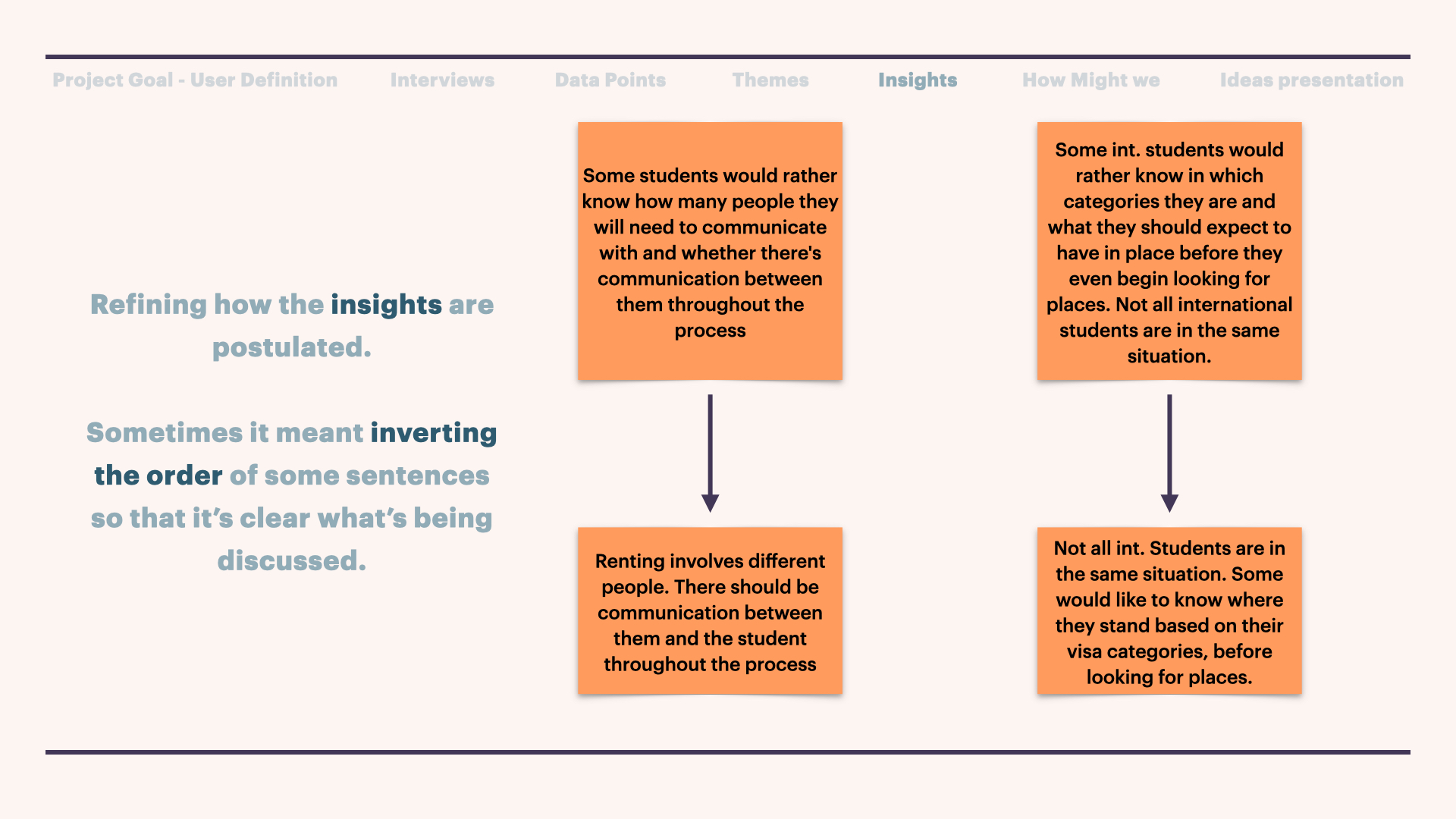 Project Goal - User Definition Interviews Data Points Themes Insights How Might we Ideas presentation

Refining how the insights are postulated.

Sometimes it meant inverting the order of some sentences so that it's clear what's being discussed.

Some students would rather know how many people they will need to communicate with and whether there's communication between them throughout the process

Renting involves different people. There should be communication between them and the student throughout the process

Some int. students would rather know in which categories they are and what they should expect to have in place before they even begin looking for places. Not all international students are in the same situation.

Not all int. Students are in the same situation. Some would like to know where they stand based on their visa categories, before looking for places.